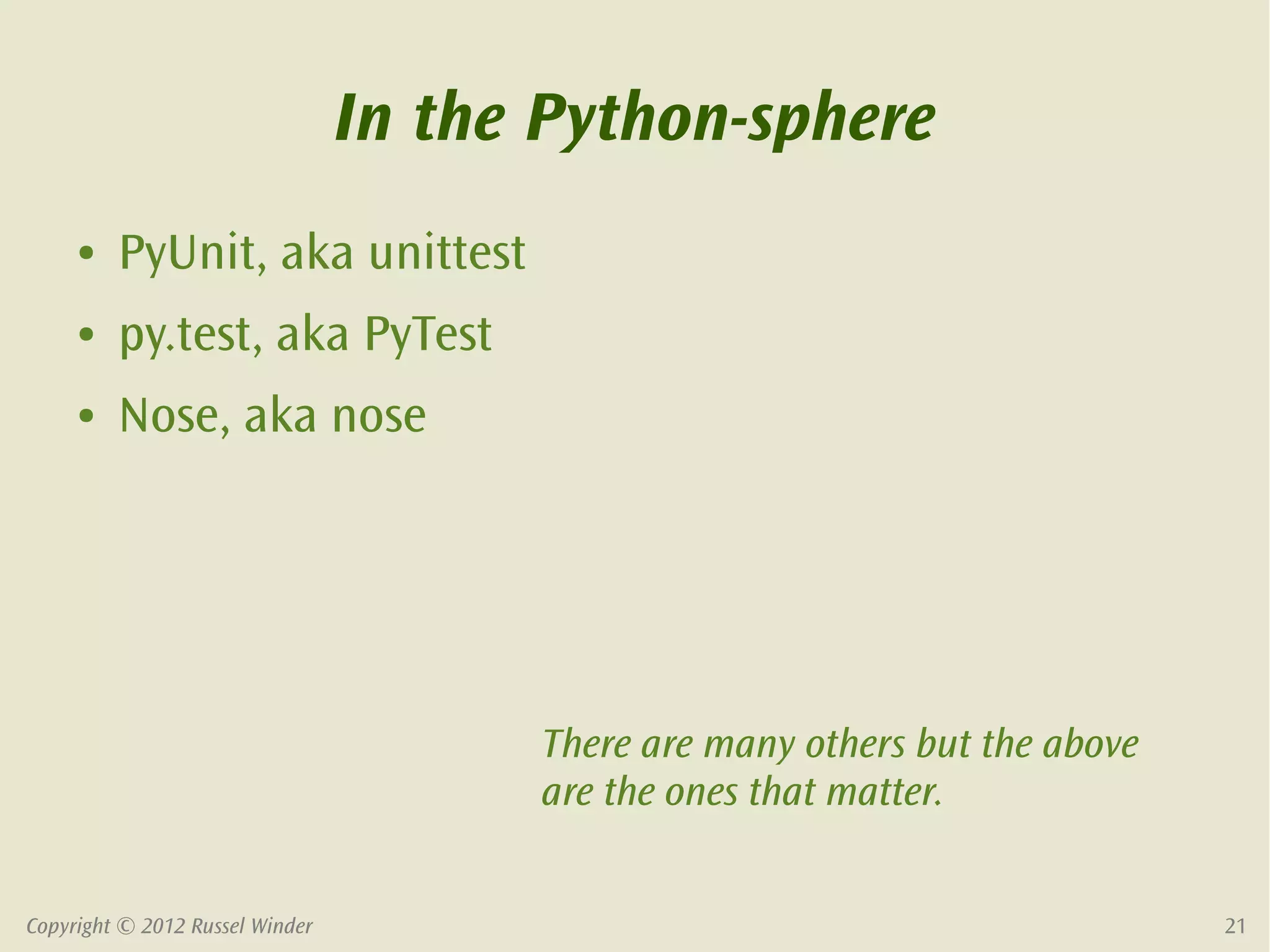 In the Python-sphere

• PyUnit, aka unittest
• py.test, aka PyTest
• Nose, aka nose

There are many others but the above are the ones that matter.

Copyright © 2012 Russel Winder

21